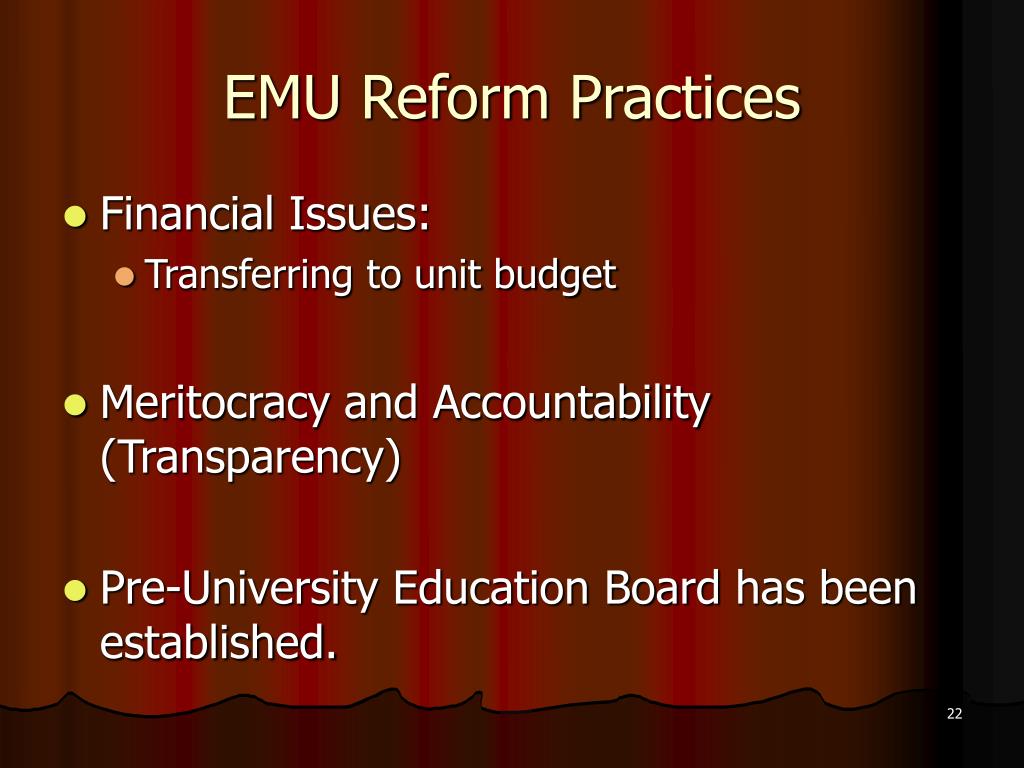 EMU Reform Practices

- Financial Issues:
  - Transferring to unit budget

- Meritocracy and Accountability (Transparency)

- Pre-University Education Board has been established.

22